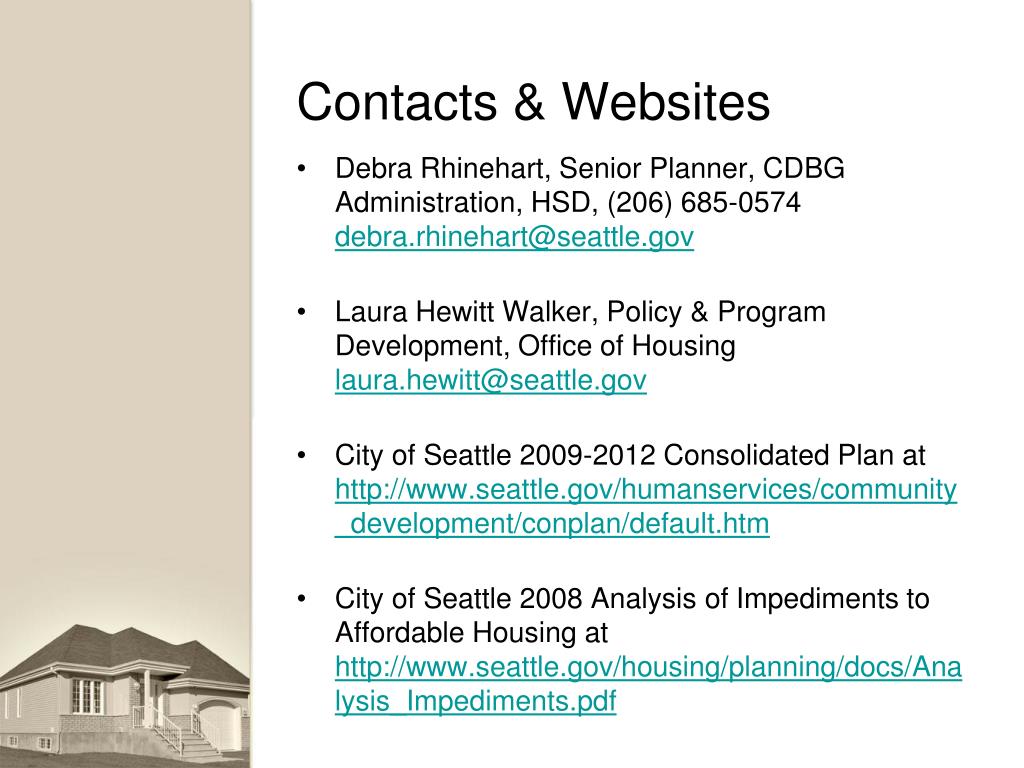 Contacts & Websites

• Debra Rhinehart, Senior Planner, CDBG Administration, HSD, (206) 685-0574 debra.rhinehart@seattle.gov

• Laura Hewitt Walker, Policy & Program Development, Office of Housing laura.hewitt@seattle.gov

• City of Seattle 2009-2012 Consolidated Plan at http://www.seattle.gov/humanservices/community_development/conplan/default.htm

• City of Seattle 2008 Analysis of Impediments to Affordable Housing at http://www.seattle.gov/housing/planning/docs/Analysis_Impediments.pdf